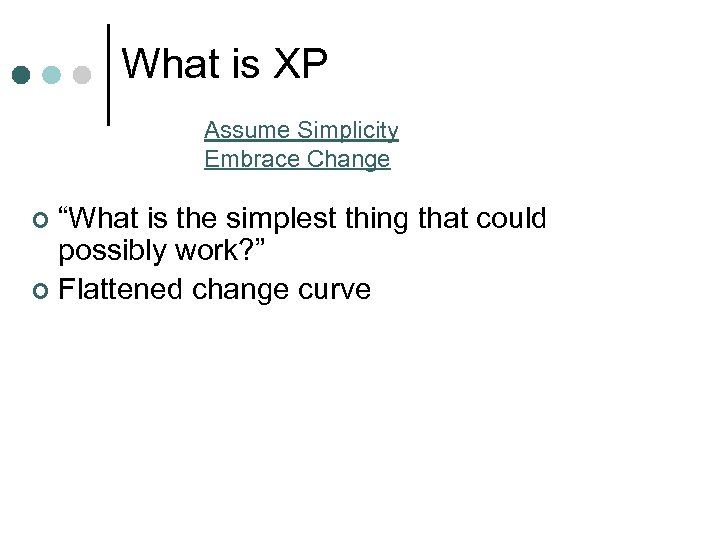 What is XP

Assume Simplicity
Embrace Change

“What is the simplest thing that could possibly work?”

Flattened change curve